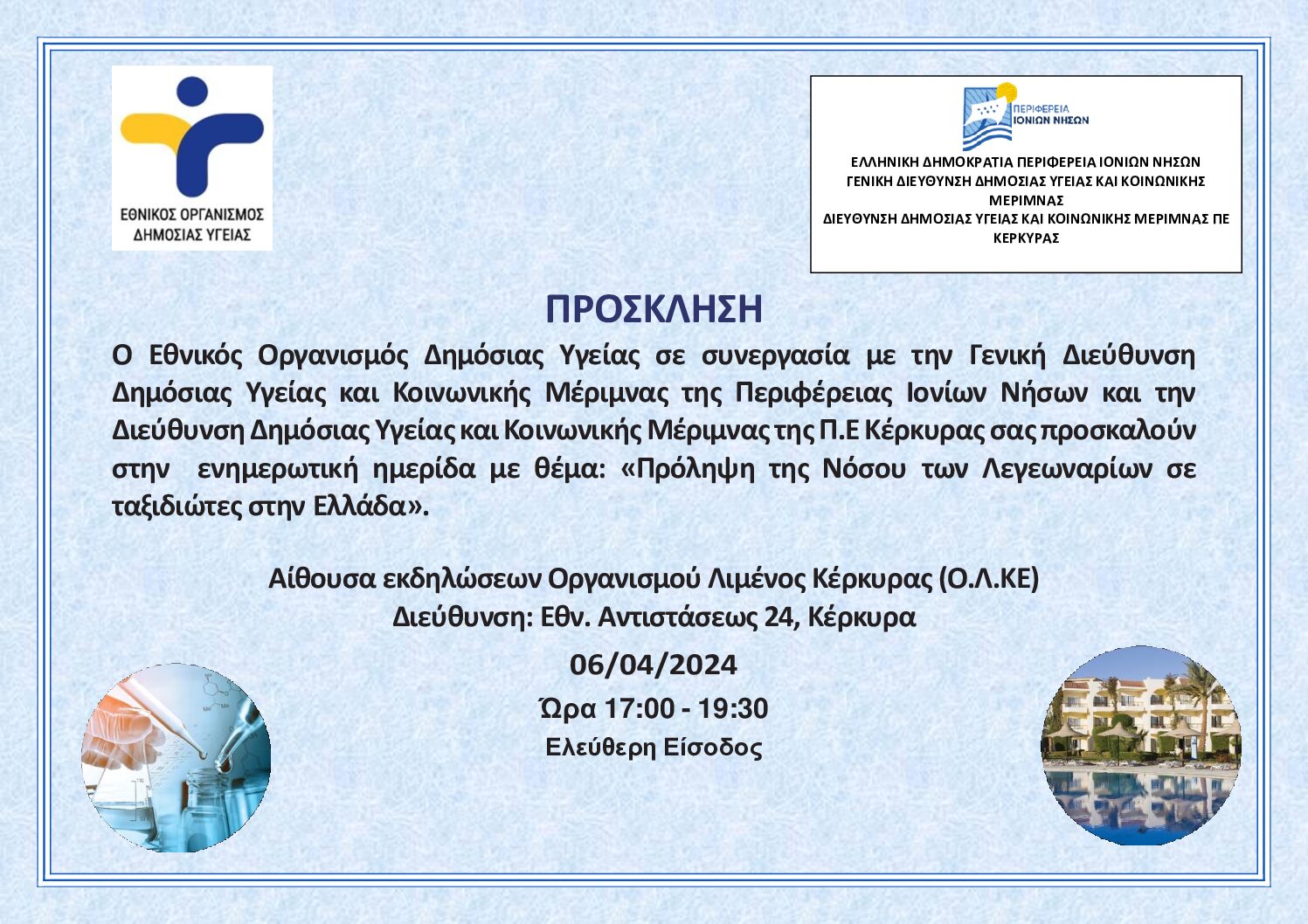 ΕΘΝΙΚΟΣ ΟΡΓΑΝΙΣΜΟΣ ΔΗΜΟΣΙΑΣ ΥΓΕΙΑΣ

ΠΕΡΙΦΕΡΕΙΑ ΙΟΝΙΩΝ ΝΗΣΩΝ

ΕΛΛΗΝΙΚΗ ΔΗΜΟΚΡΑΤΙΑ ΠΕΡΙΦΕΡΕΙΑ ΙΟΝΙΩΝ ΝΗΣΩΝ
ΓΕΝΙΚΗ ΔΙΕΥΘΥΝΣΗ ΔΗΜΟΣΙΑΣ ΥΓΕΙΑΣ ΚΑΙ ΚΟΙΝΩΝΙΚΗΣ ΜΕΡΙΜΝΑΣ
ΔΙΕΥΘΥΝΣΗ ΔΗΜΟΣΙΑΣ ΥΓΕΙΑΣ ΚΑΙ ΚΟΙΝΩΝΙΚΗΣ ΜΕΡΙΜΝΑΣ ΠΕ ΚΕΡΚΥΡΑΣ

ΠΡΟΣΚΛΗΣΗ

Ο Εθνικός Οργανισμός Δημόσιας Υγείας σε συνεργασία με την Γενική Διεύθυνση Δημόσιας Υγείας και Κοινωνικής Μέριμνας της Περιφέρειας Ιονίων Νήσων και την Διεύθυνση Δημόσιας Υγείας και Κοινωνικής Μέριμνας της Π.Ε Κέρκυρας σας προσκαλούν στην ενημερωτική ημερίδα με θέμα: «Πρόληψη της Νόσου των Λεγεωναρίων σε ταξιδιώτες στην Ελλάδα».

Αίθουσα εκδηλώσεων Οργανισμού Λιμένος Κέρκυρας (Ο.Λ.ΚΕ)
Διεύθυνση: Εθν. Αντιστάσεως 24, Κέρκυρα

06/04/2024
Ώρα 17:00 - 19:30
Ελεύθερη Είσοδος